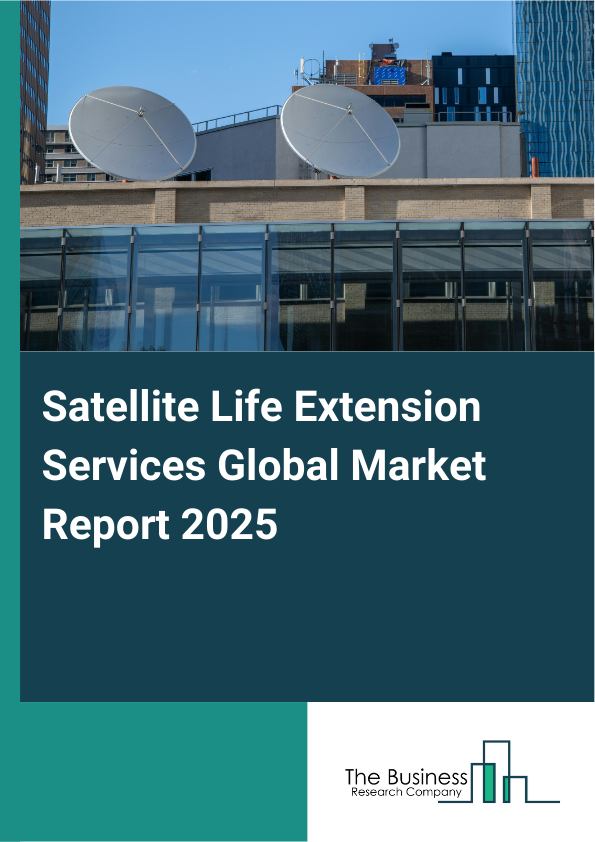 Satellite Life Extension Services Global Market Report 2025

The Business
Research Company